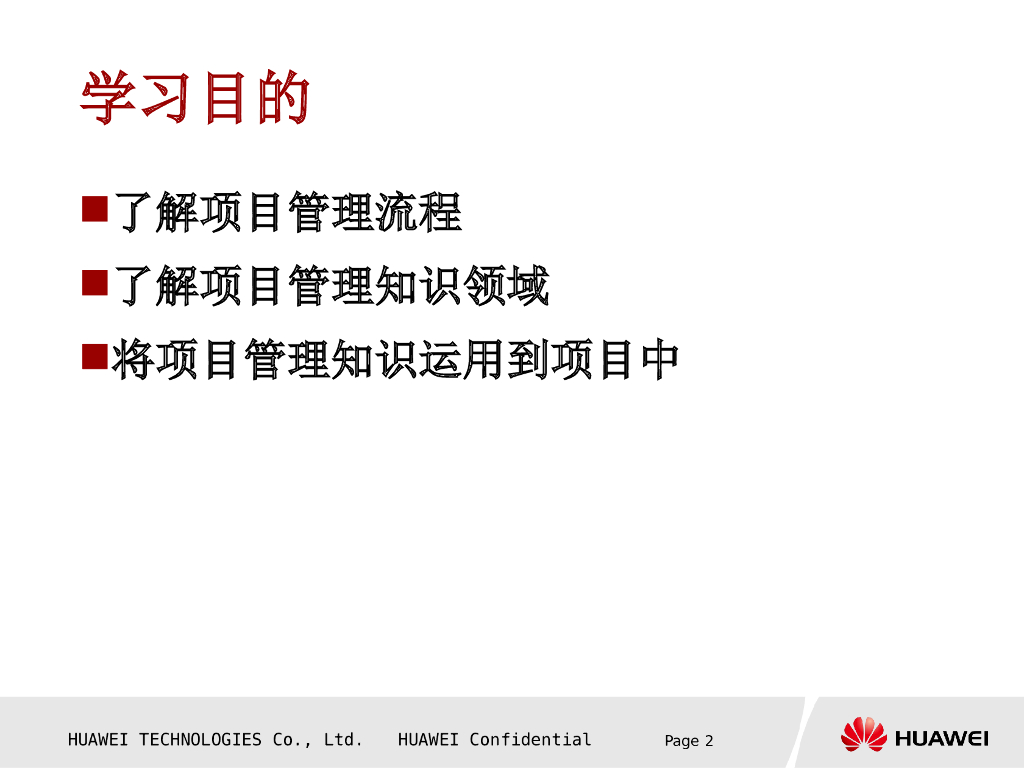 学习目的

■了解项目管理流程

■了解项目管理知识领域

■将项目管理知识运用到项目中

HUAWEI TECHNOLOGIES Co., Ltd. HUAWEI Confidential Page 2

HUAWEI